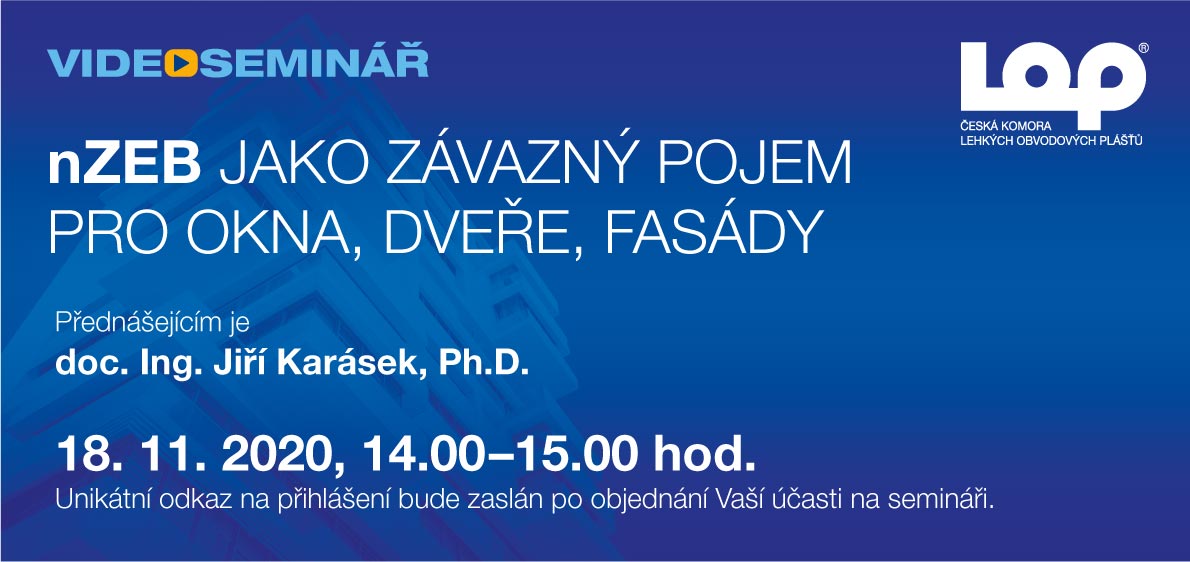 VIDEOSEMINÁŘ

LOP®
ČESKÁ KOMORA LEHKÝCH OBVODOVÝCH PLÁŠŤŮ

nZEB JAKO ZÁVAZNÝ POJEM PRO OKNA, DVEŘE, FASÁDY

Přednášejícím je
doc. Ing. Jiří Karásek, Ph.D.

18. 11. 2020, 14.00–15.00 hod.
Unikátní odkaz na přihlášení bude zaslán po objednání Vaší účasti na semináři.